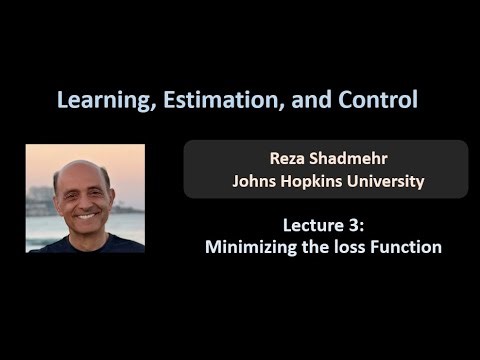 Learning, Estimation, and Control

Reza Shadmehr
Johns Hopkins University

Lecture 3:
Minimizing the loss Function